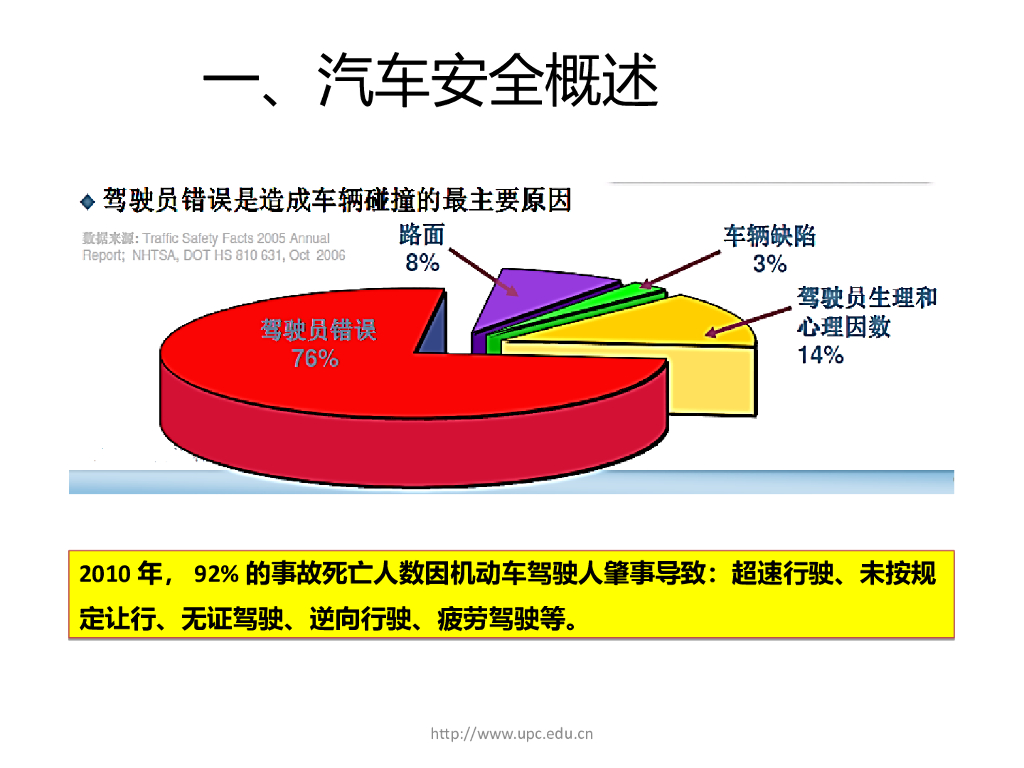 一、汽车安全概述

◆ 驾驶员错误是造成车辆碰撞的最主要原因

数据来源: Traffic Safety Facts 2005 Annual Report; NHTSA, DOT HS 810 631, Oct 2006

路面
8%

车辆缺陷
3%

驾驶员生理和心理因数
14%

驾驶员错误
76%

2010 年， 92% 的事故死亡人数因机动车驾驶人肇事导致：超速行驶、未按规定让行、无证驾驶、逆向行驶、疲劳驾驶等。

http://www.upc.edu.cn